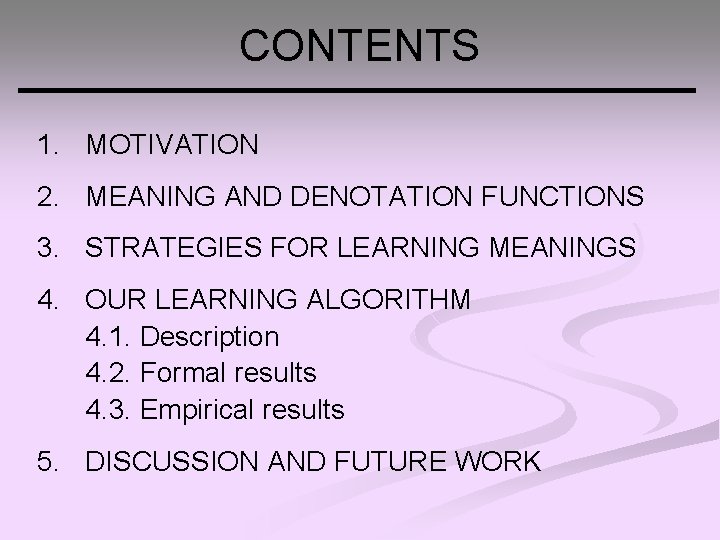 CONTENTS

1. MOTIVATION

2. MEANING AND DENOTATION FUNCTIONS

3. STRATEGIES FOR LEARNING MEANINGS

4. OUR LEARNING ALGORITHM
4.1. Description
4.2. Formal results
4.3. Empirical results

5. DISCUSSION AND FUTURE WORK